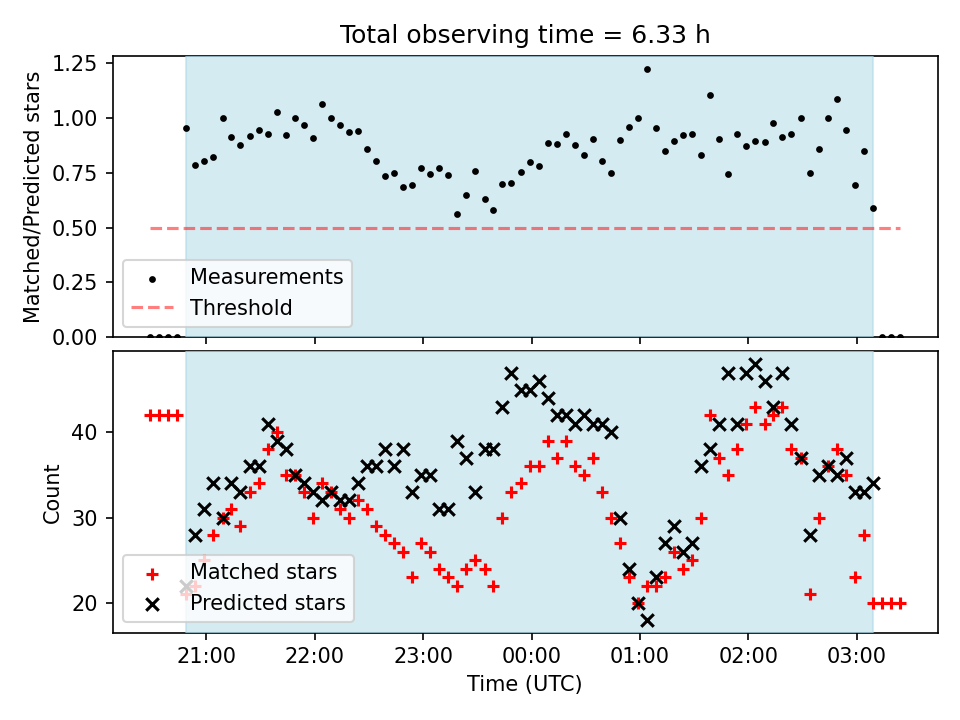 Total observing time = 6.33 h

Matched/Predicted stars

1.25
1.00
0.75
0.50
0.25
0.00

Measurements
Threshold

Count

40
30
20

Matched stars
Predicted stars

21:00
22:00
23:00
00:00
01:00
02:00
03:00

Time (UTC)